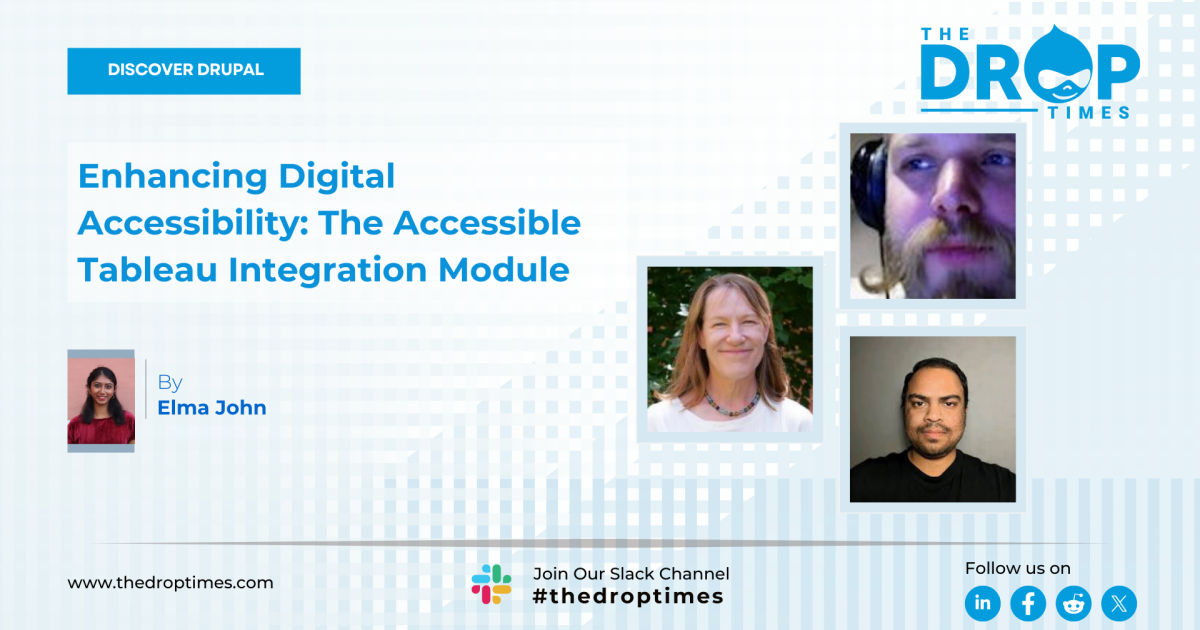 DISCOVER DRUPAL

THE DROP TIMES

Enhancing Digital Accessibility: The Accessible Tableau Integration Module

By
Elma John

www.thedroptimes.com

Join Our Slack Channel
#thedroptimes

Follow us on